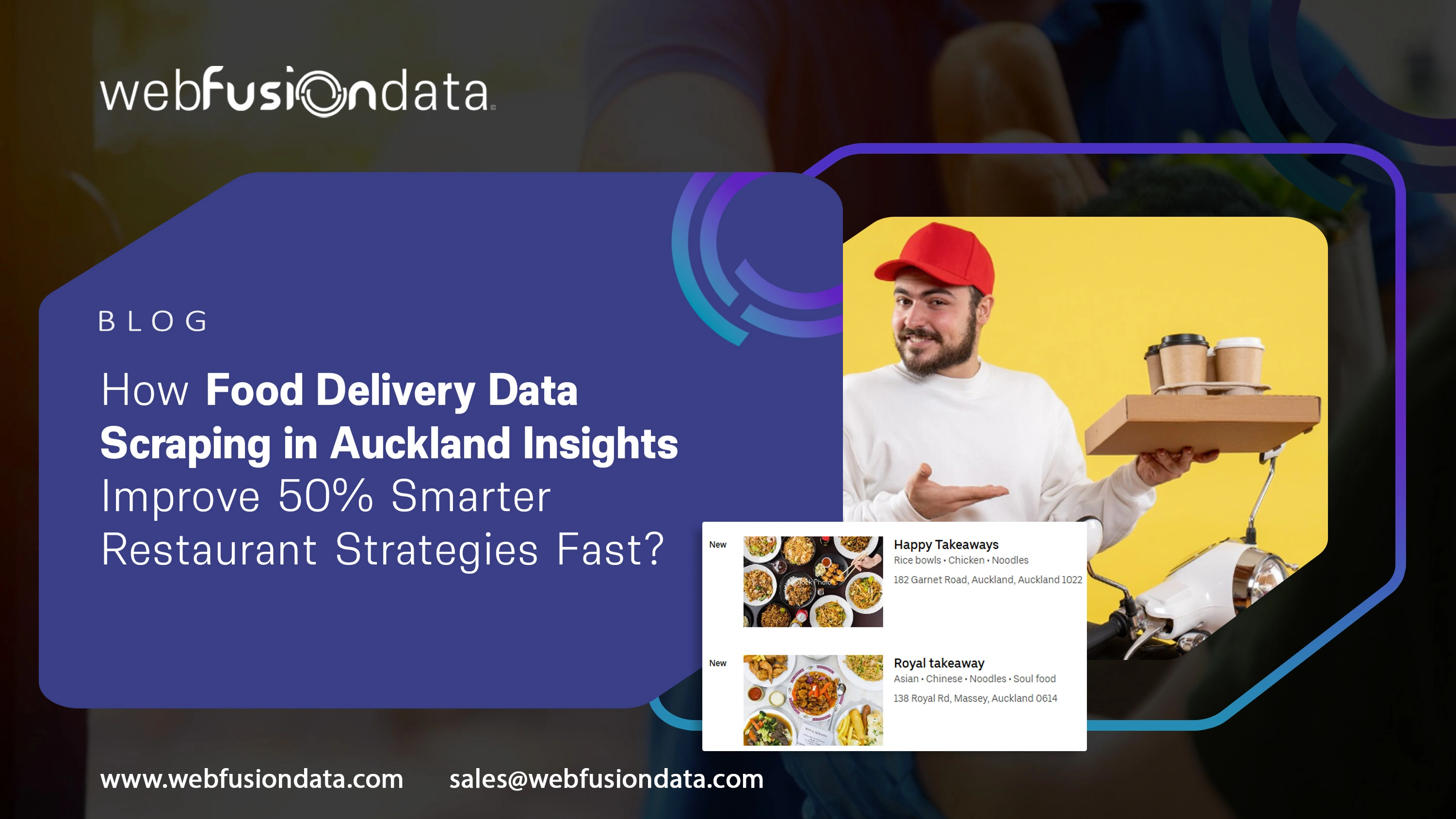 webfusiondata

BLOG

How Food Delivery Data Scraping in Auckland Insights Improve 50% Smarter Restaurant Strategies Fast?

New

Happy Takeaways
Rice bowls • Chicken • Noodles
182 Garnet Road, Auckland, Auckland 1022

New

Royal takeaway
Asian • Chinese • Noodles • Soul food
138 Royal Rd, Massey, Auckland 0614

www.webfusiondata.com sales@webfusiondata.com